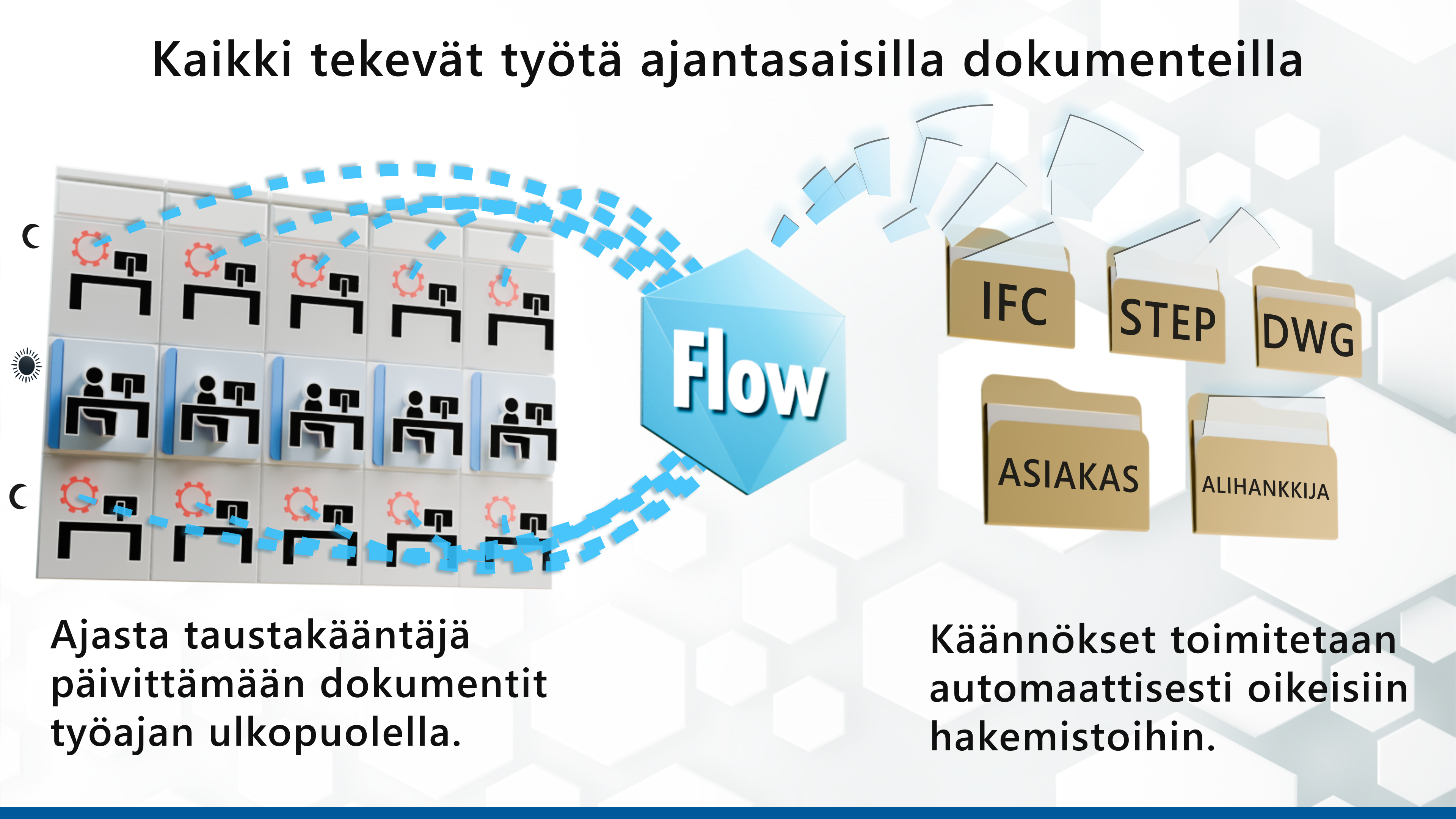 Kaikki tekevät työtä ajantasaisilla dokumenteilla

Flow

IFC

STEP

DWG

ASIAKAS

ALIHANKKIJA

Ajasta taustakääntäjä päivittämään dokumentit työajan ulkopuolella.

Käännökset toimitetaan automaattisesti oikeisiin hakemistoihin.